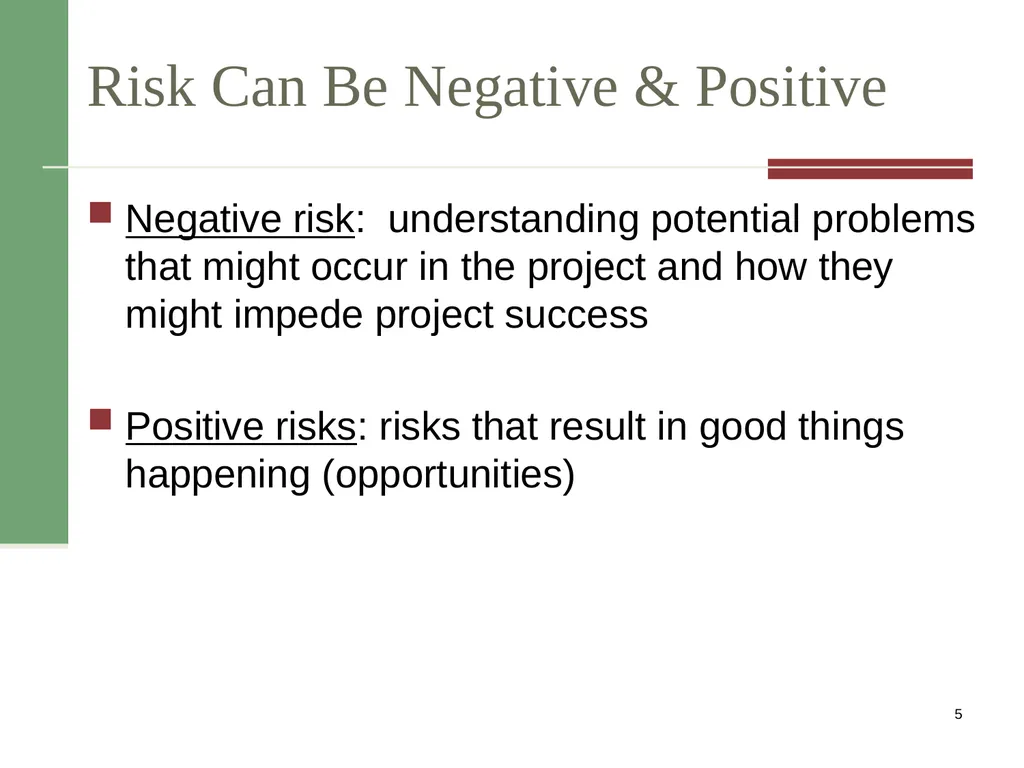 Risk Can Be Negative & Positive

Negative risk:  understanding potential problems that might occur in the project and how they might impede project success

Positive risks: risks that result in good things happening (opportunities)

5